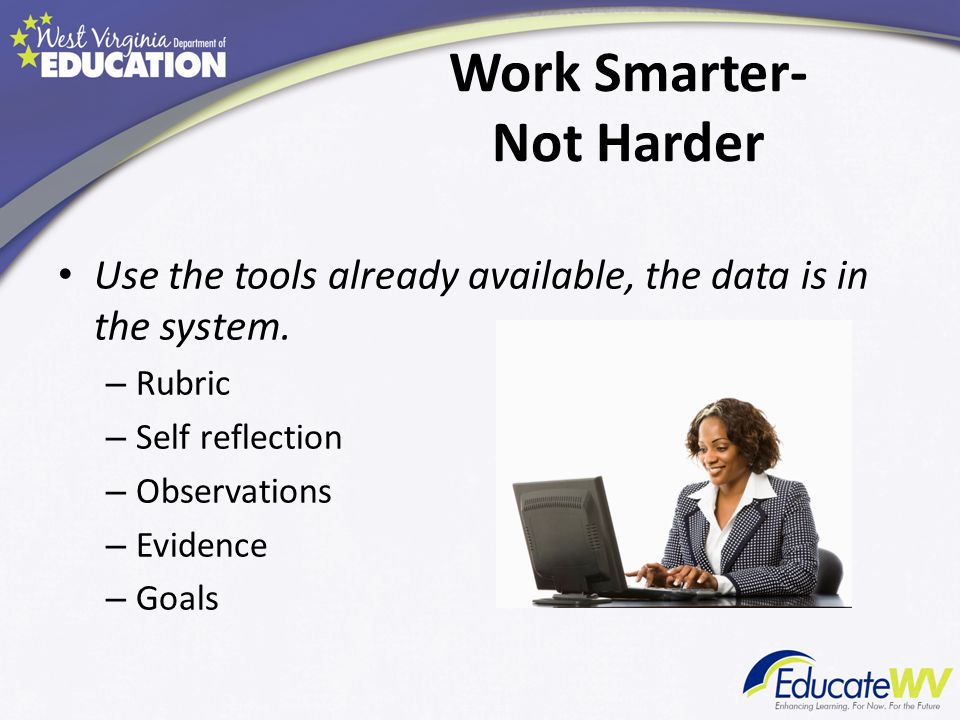 West Virginia Department of EDUCATION

Work Smarter-
Not Harder

• Use the tools already available, the data is in the system.
– Rubric
– Self reflection
– Observations
– Evidence
– Goals

EducateWV
Enhancing Learning. For Now. For the Future